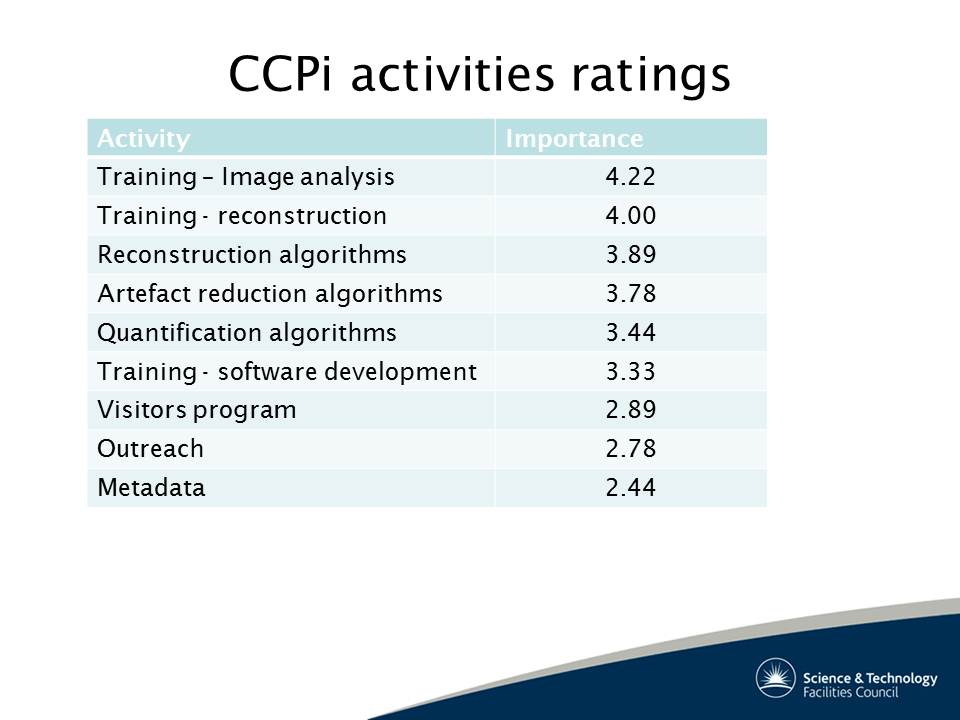 CCPi activities ratings

| Activity | Importance |
|---|---|
| Training – Image analysis | 4.22 |
| Training - reconstruction | 4.00 |
| Reconstruction algorithms | 3.89 |
| Artefact reduction algorithms | 3.78 |
| Quantification algorithms | 3.44 |
| Training - software development | 3.33 |
| Visitors program | 2.89 |
| Outreach | 2.78 |
| Metadata | 2.44 |

Science & Technology Facilities Council